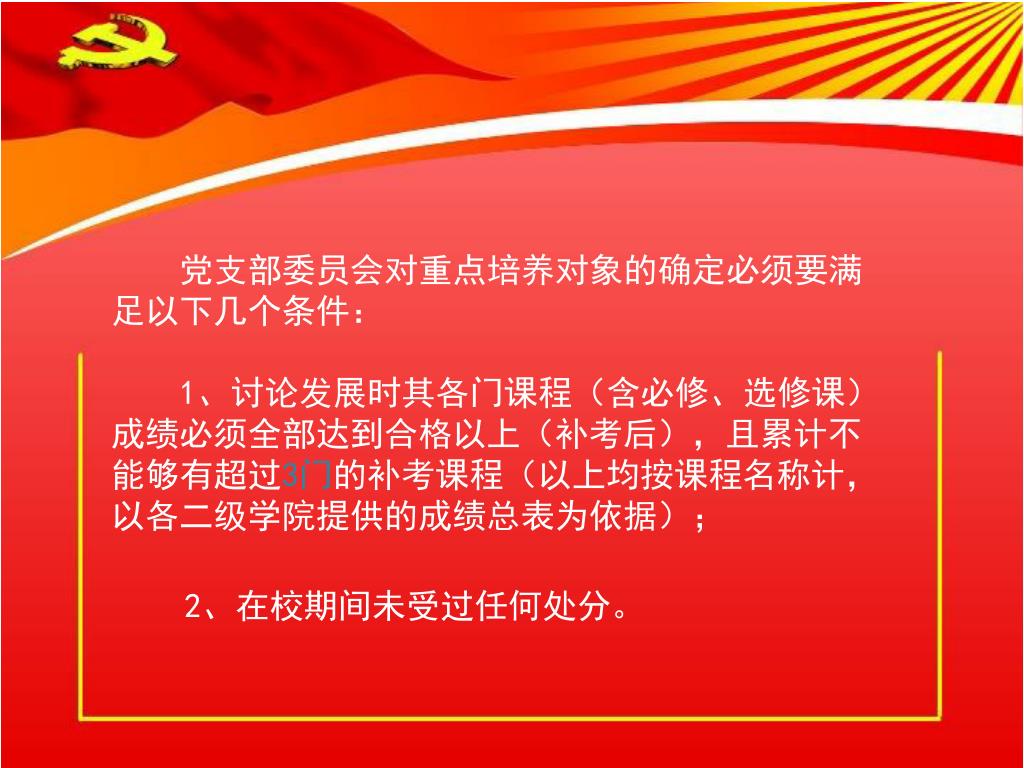 党支部委员会对重点培养对象的确定必须要满足以下几个条件：

1、讨论发展时其各门课程（含必修、选修课）成绩必须全部达到合格以上（补考后），且累计不能够有超过3门的补考课程（以上均按课程名称计，以各二级学院提供的成绩总表为依据）；

2、在校期间未受过任何处分。